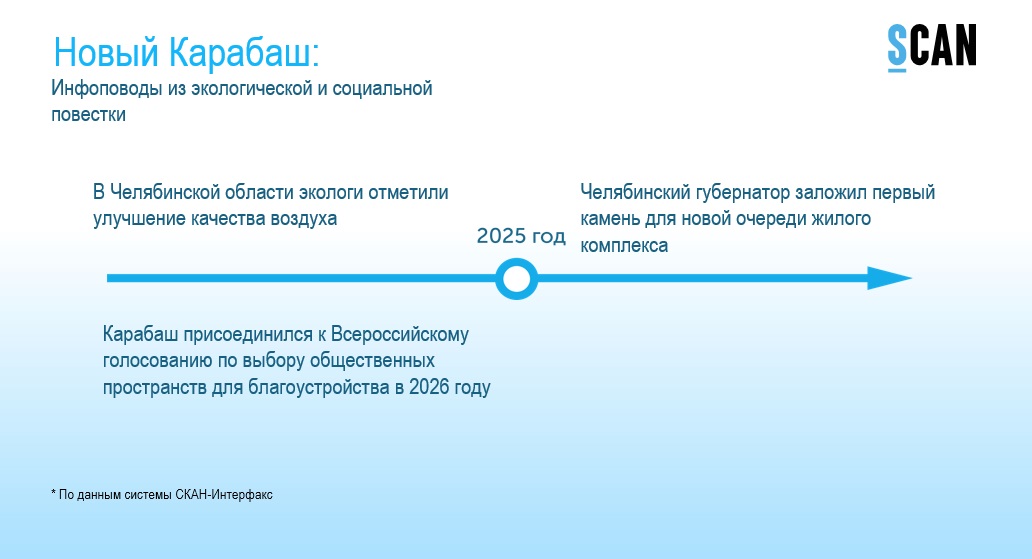 Новый Карабаш:

Инфоповоды из экологической и социальной повестки

SCAN

В Челябинской области экологи отметили улучшение качества воздуха

2025 год

Челябинский губернатор заложил первый камень для новой очереди жилого комплекса

Карабаш присоединился к Всероссийскому голосованию по выбору общественных пространств для благоустройства в 2026 году

* По данным системы СКАН-Интерфакс